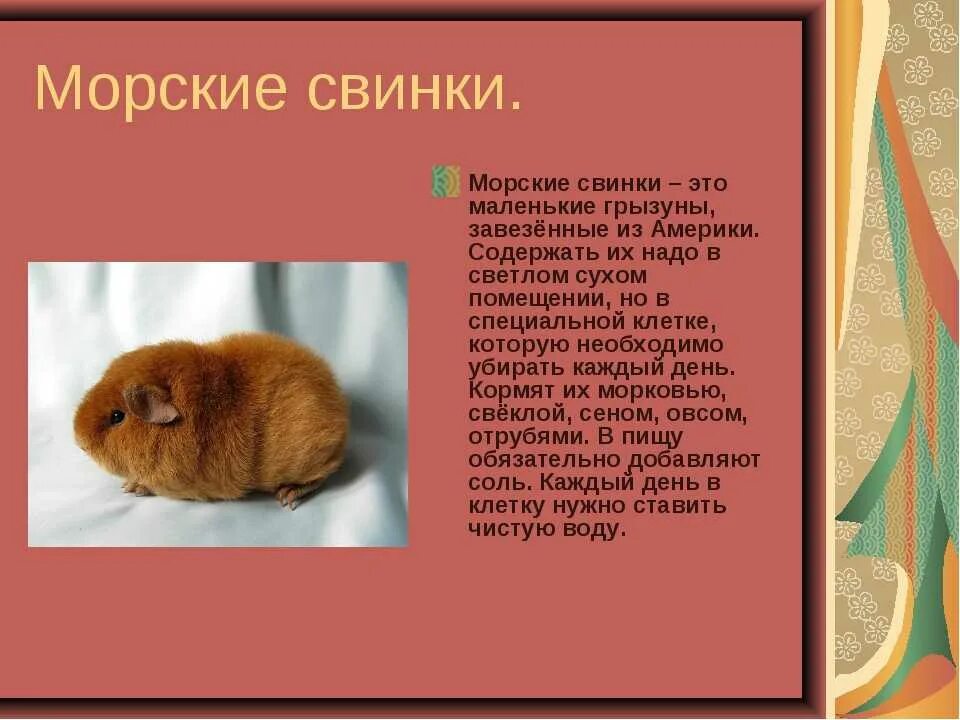 Морские свинки.

Морские свинки – это маленькие грызуны, завезённые из Америки. Содержать их надо в светлом сухом помещении, но в специальной клетке, которую необходимо убирать каждый день. Кормят их морковью, свёклой, сеном, овсом, отрубями. В пищу обязательно добавляют соль. Каждый день в клетку нужно ставить чистую воду.